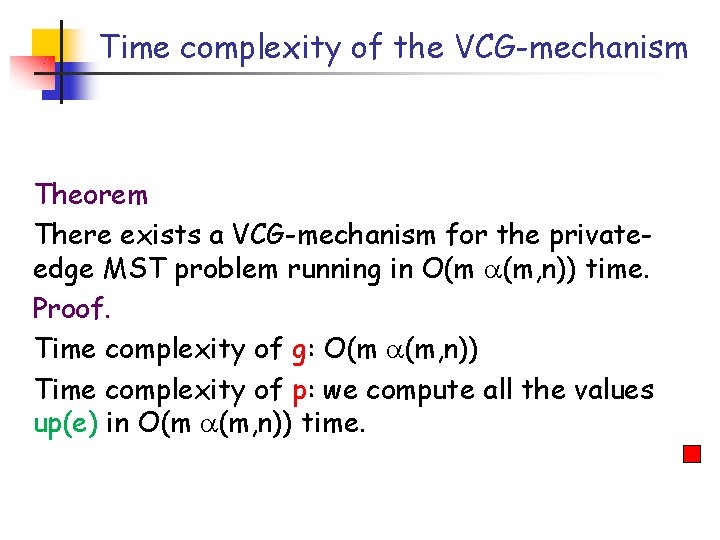 Time complexity of the VCG-mechanism

Theorem

There exists a VCG-mechanism for the private-edge MST problem running in $O(m\ \alpha(m,n))$ time.

Proof.

Time complexity of g: $O(m\ \alpha(m,n))$

Time complexity of p: we compute all the values up(e) in $O(m\ \alpha(m,n))$ time.